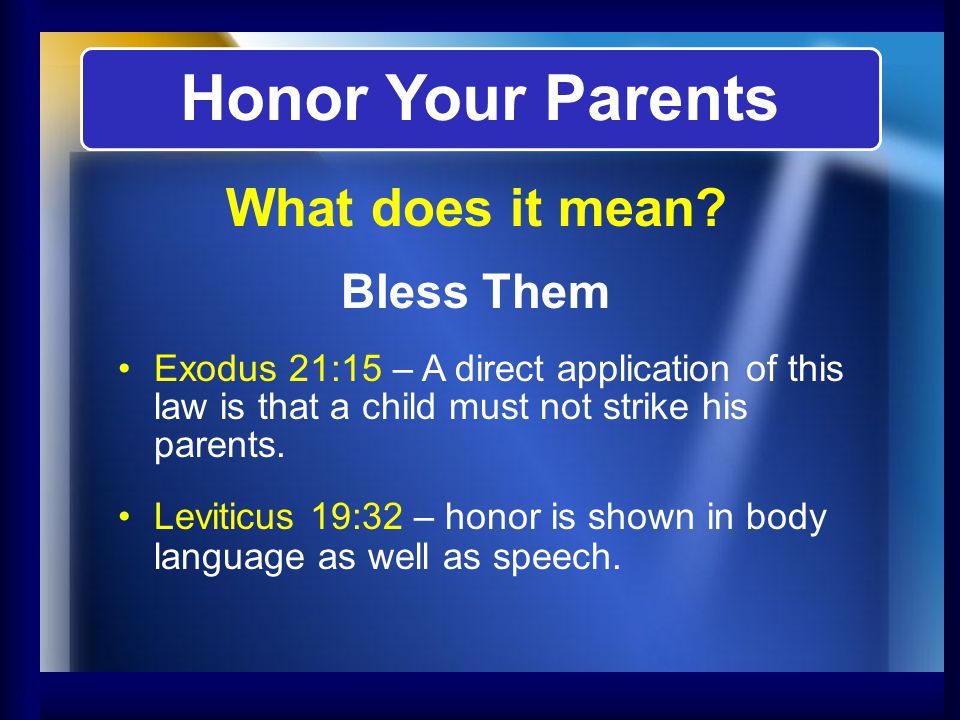 Honor Your Parents

What does it mean?

Bless Them

• Exodus 21:15 – A direct application of this law is that a child must not strike his parents.

• Leviticus 19:32 – honor is shown in body language as well as speech.